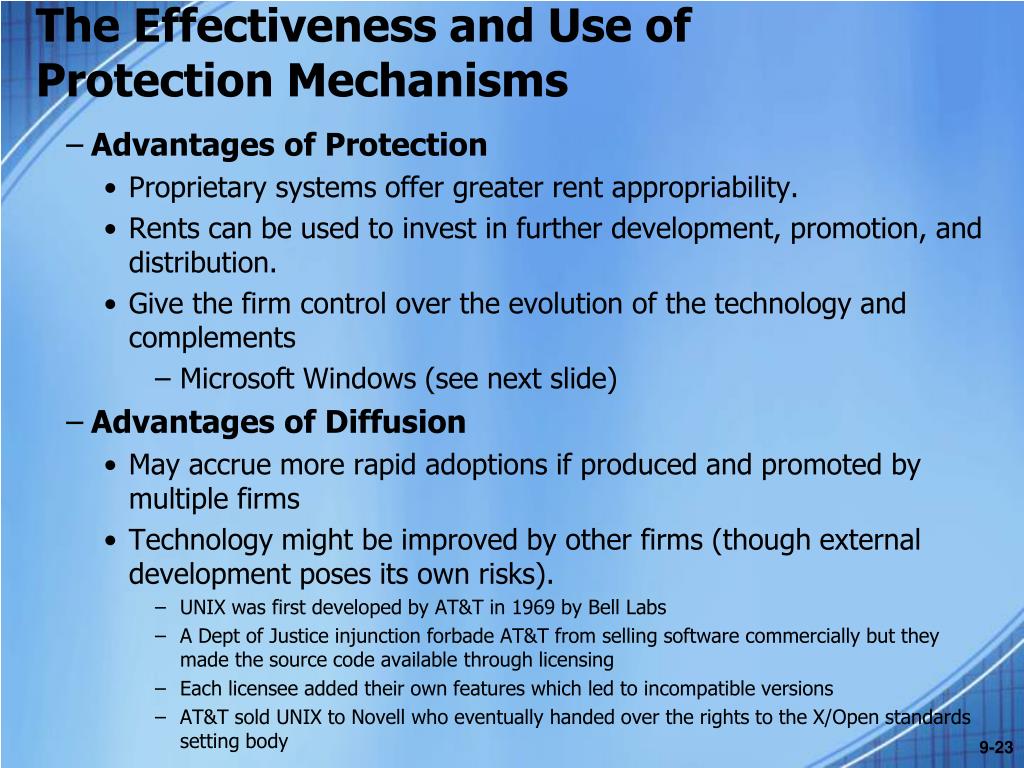 The Effectiveness and Use of Protection Mechanisms

– Advantages of Protection
• Proprietary systems offer greater rent appropriability.
• Rents can be used to invest in further development, promotion, and distribution.
• Give the firm control over the evolution of the technology and complements
– Microsoft Windows (see next slide)

– Advantages of Diffusion
• May accrue more rapid adoptions if produced and promoted by multiple firms
• Technology might be improved by other firms (though external development poses its own risks).
– UNIX was first developed by AT&T in 1969 by Bell Labs
– A Dept of Justice injunction forbade AT&T from selling software commercially but they made the source code available through licensing
– Each licensee added their own features which led to incompatible versions
– AT&T sold UNIX to Novell who eventually handed over the rights to the X/Open standards setting body

9-23